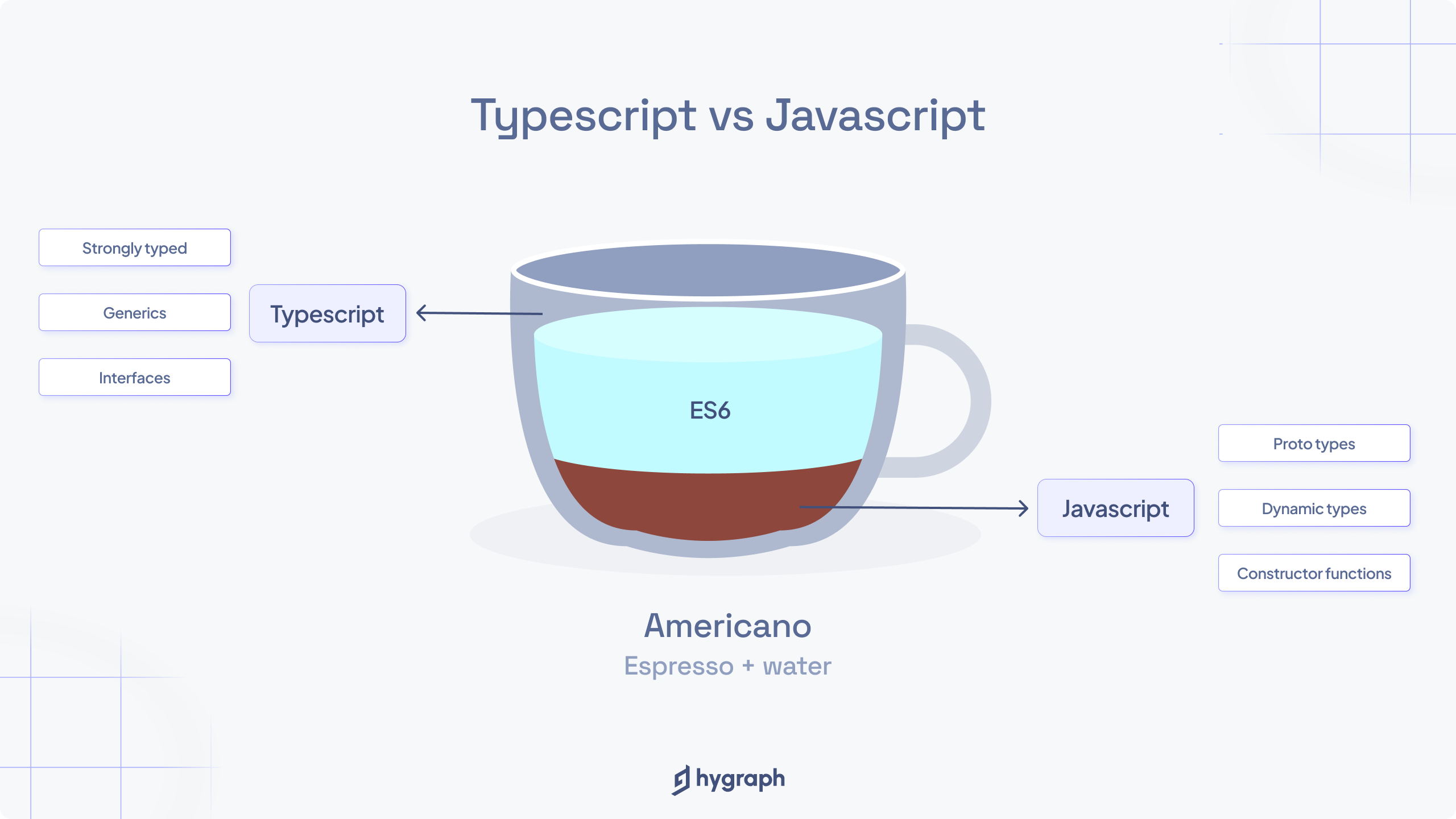 Typescript vs Javascript

Strongly typed

Generics

Interfaces

Typescript

ES6

Javascript

Proto types

Dynamic types

Constructor functions

Americano

Espresso + water

hygraph